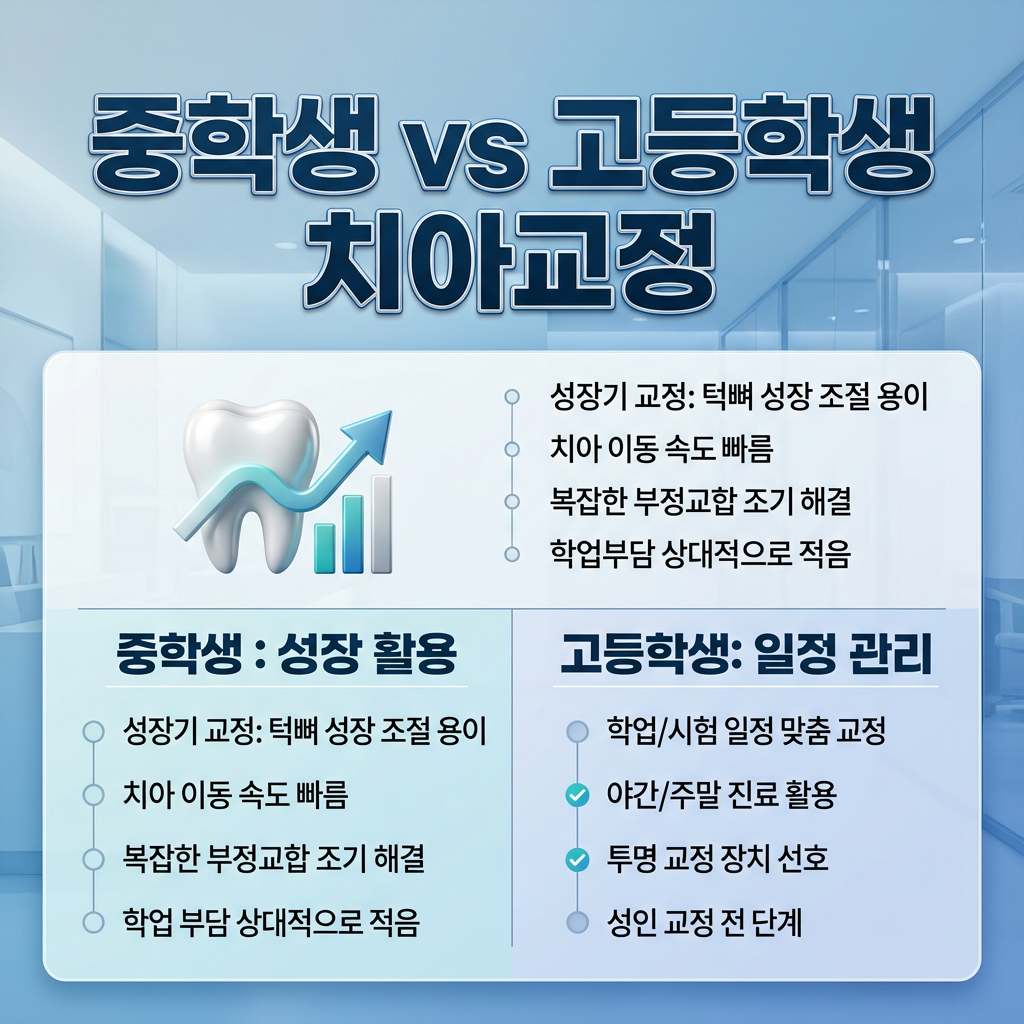 중학생 vs 고등학생 치아교정

성장기 교정: 턱뼈 성장 조절 용이
치아 이동 속도 빠름
복잡한 부정교합 조기 해결
학업부담 상대적으로 적음

중학생 : 성장 활용

성장기 교정: 턱뼈 성장 조절 용이
치아 이동 속도 빠름
복잡한 부정교합 조기 해결
학업 부담 상대적으로 적음

고등학생: 일정 관리

학업/시험 일정 맞춤 교정
야간/주말 진료 활용
투명 교정 장치 선호
성인 교정 전 단계